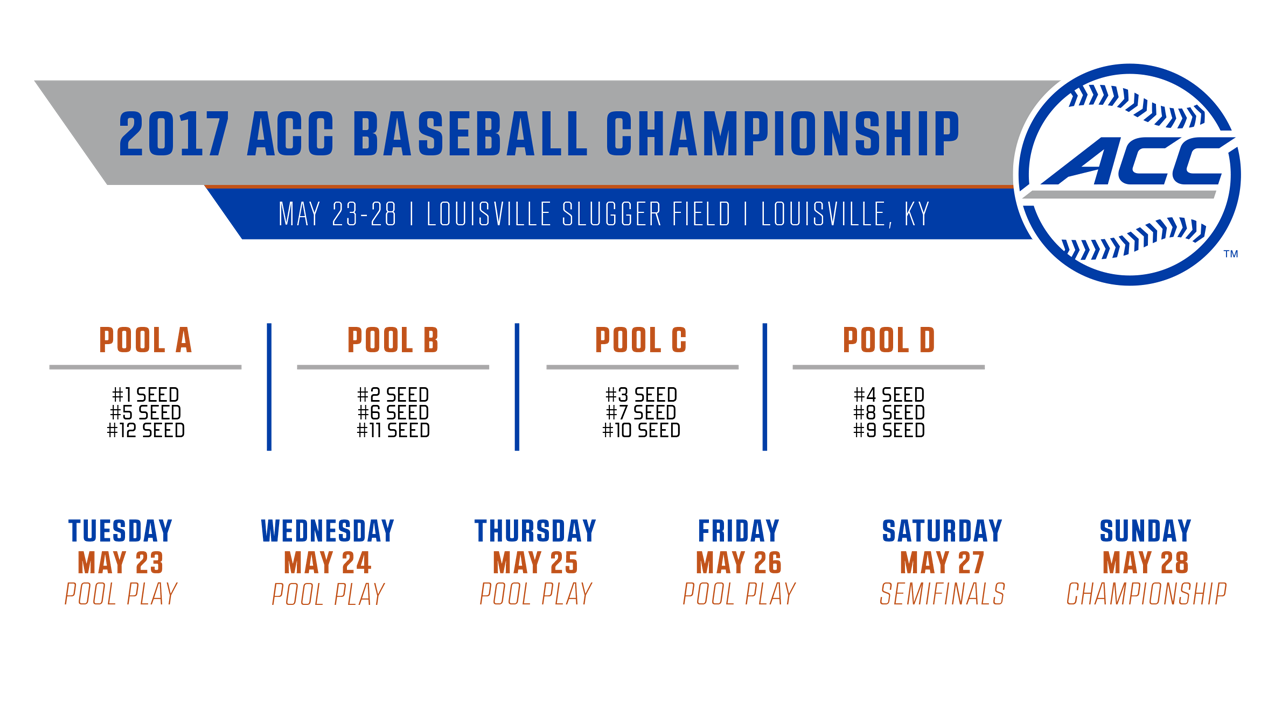 2017 ACC BASEBALL CHAMPIONSHIP

MAY 23-28 | LOUISVILLE SLUGGER FIELD | LOUISVILLE, KY

ACC
TM

POOL A
#1 SEED
#5 SEED
#12 SEED

POOL B
#2 SEED
#6 SEED
#11 SEED

POOL C
#3 SEED
#7 SEED
#10 SEED

POOL D
#4 SEED
#8 SEED
#9 SEED

TUESDAY
MAY 23
POOL PLAY

WEDNESDAY
MAY 24
POOL PLAY

THURSDAY
MAY 25
POOL PLAY

FRIDAY
MAY 26
POOL PLAY

SATURDAY
MAY 27
SEMIFINALS

SUNDAY
MAY 28
CHAMPIONSHIP